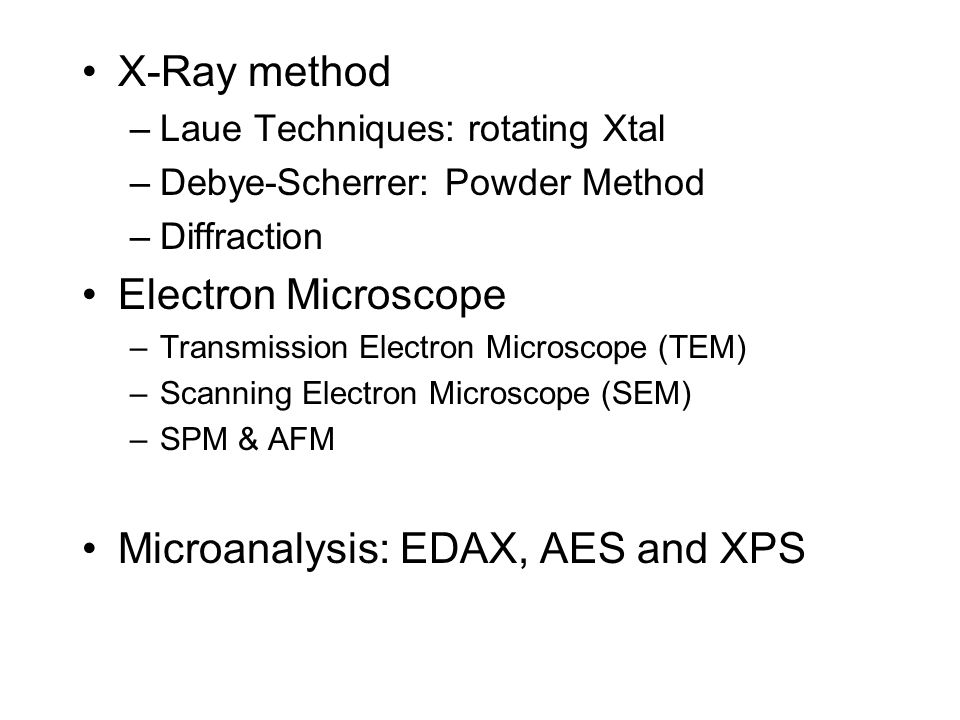 • X-Ray method
– Laue Techniques: rotating Xtal
– Debye-Scherrer: Powder Method
– Diffraction

• Electron Microscope
– Transmission Electron Microscope (TEM)
– Scanning Electron Microscope (SEM)
– SPM & AFM

• Microanalysis: EDAX, AES and XPS